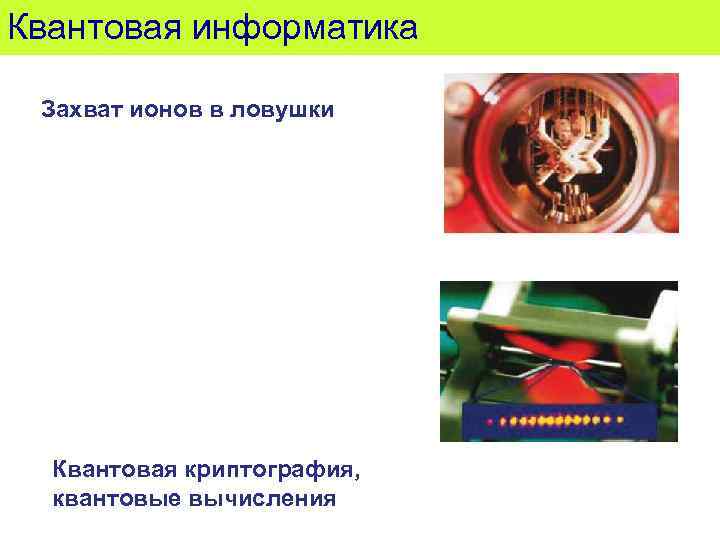 Квантовая информатика

Захват ионов в ловушки

Квантовая криптография, квантовые вычисления